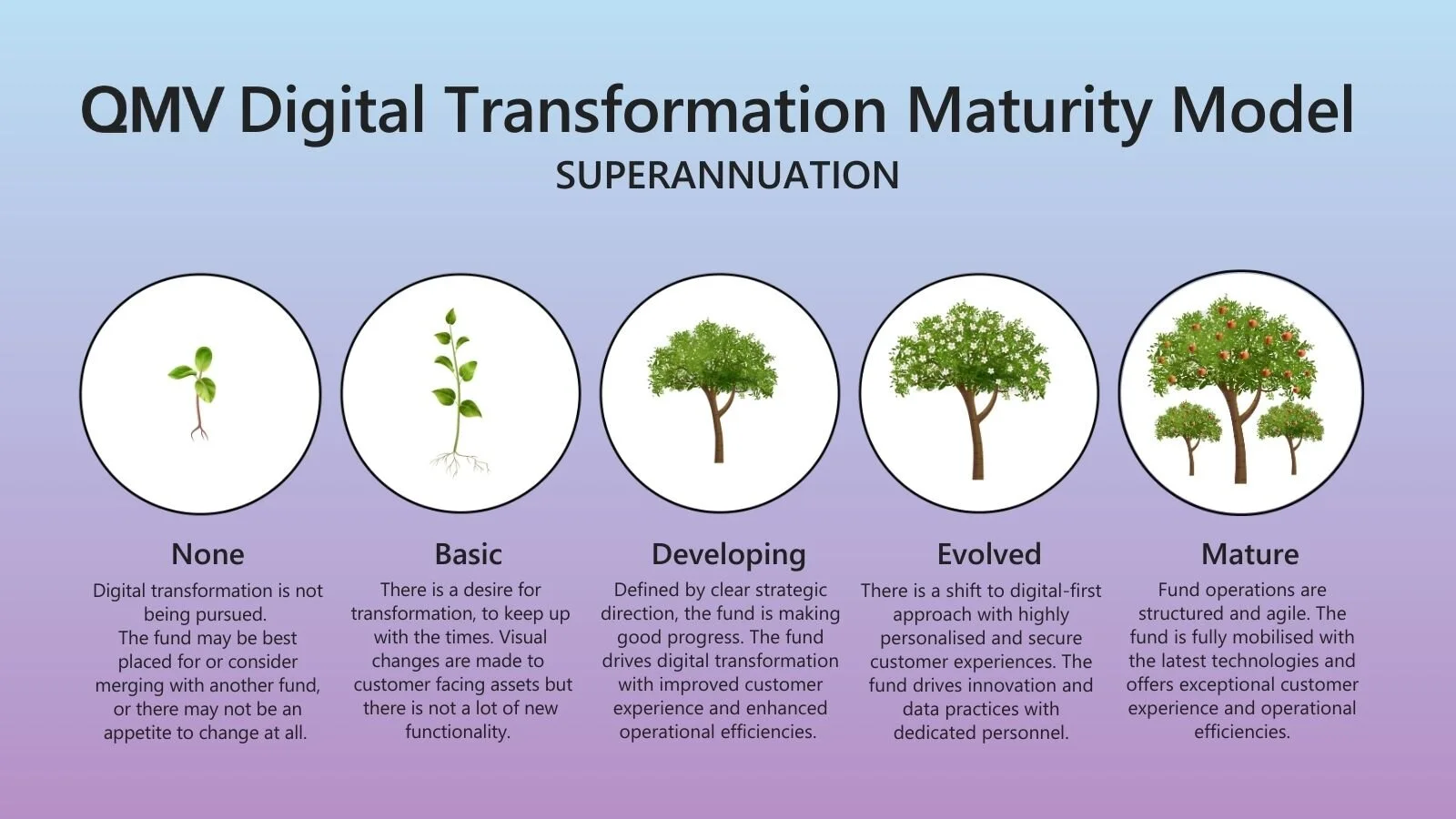 QMV Digital Transformation Maturity Model

SUPERANNUATION

None

Digital transformation is not being pursued.
The fund may be best placed for or consider merging with another fund, or there may not be an appetite to change at all.

Basic

There is a desire for transformation, to keep up with the times. Visual changes are made to customer facing assets but there is not a lot of new functionality.

Developing

Defined by clear strategic direction, the fund is making good progress. The fund drives digital transformation with improved customer experience and enhanced operational efficiencies.

Evolved

There is a shift to digital-first approach with highly personalised and secure customer experiences. The fund drives innovation and data practices with dedicated personnel.

Mature

Fund operations are structured and agile. The fund is fully mobilised with the latest technologies and offers exceptional customer experience and operational efficiencies.